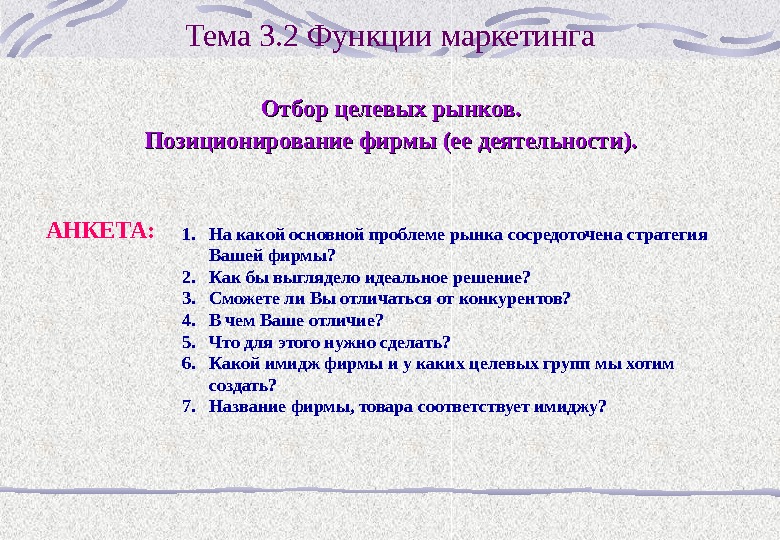 Тема 3.2 Функции маркетинга

Отбор целевых рынков.
Позиционирование фирмы (ее деятельности).

АНКЕТА:

1. На какой основной проблеме рынка сосредоточена стратегия Вашей фирмы?
2. Как бы выглядело идеальное решение?
3. Сможете ли Вы отличаться от конкурентов?
4. В чем Ваше отличие?
5. Что для этого нужно сделать?
6. Какой имидж фирмы и у каких целевых групп мы хотим создать?
7. Название фирмы, товара соответствует имиджу?